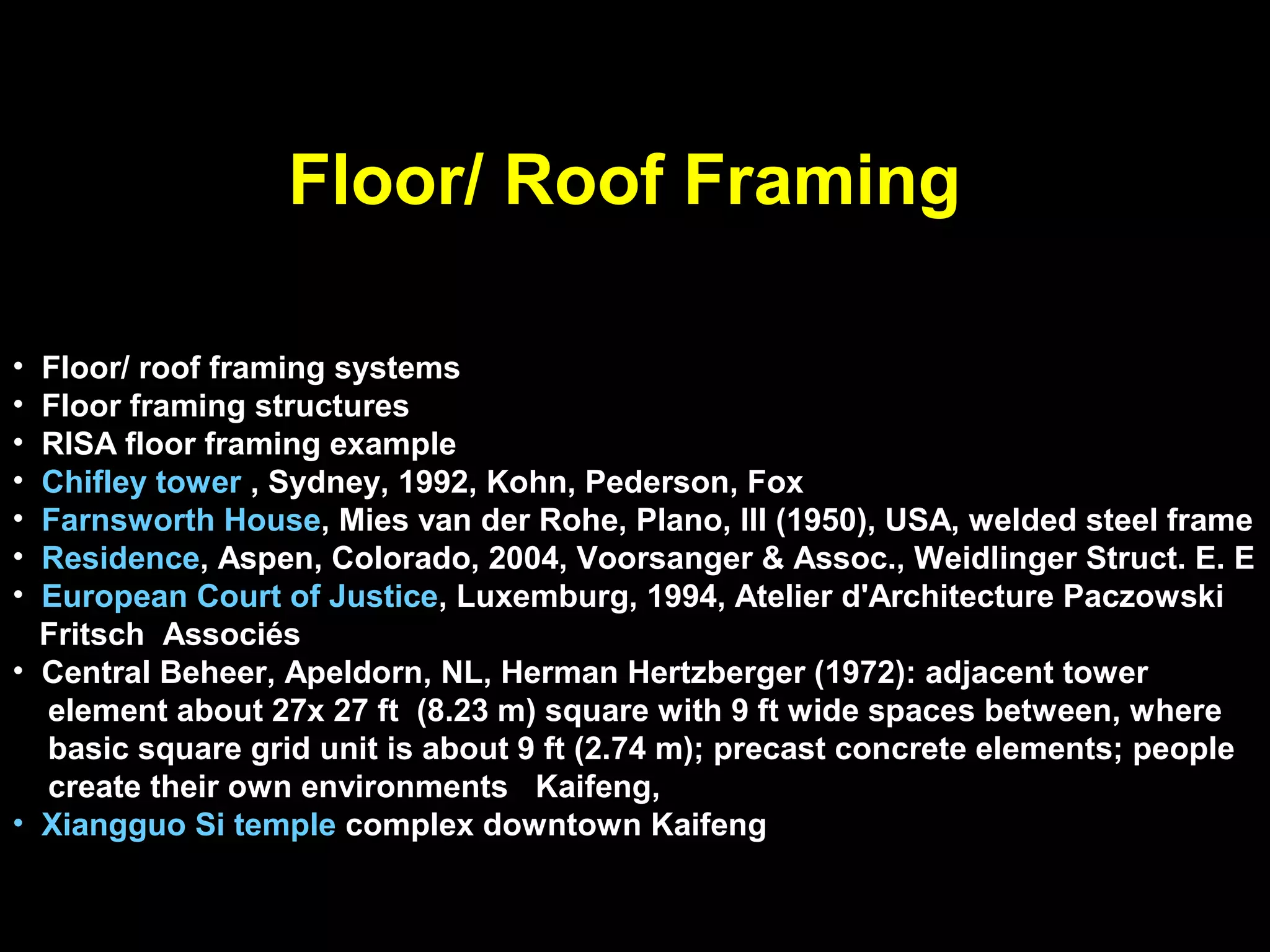 Floor/ Roof Framing

• Floor/ roof framing systems
• Floor framing structures
• RISA floor framing example
• Chifley tower , Sydney, 1992, Kohn, Pederson, Fox
• Farnsworth House, Mies van der Rohe, Plano, Ill (1950), USA, welded steel frame
• Residence, Aspen, Colorado, 2004, Voorsanger & Assoc., Weidlinger Struct. E. E
• European Court of Justice, Luxemburg, 1994, Atelier d'Architecture Paczowski Fritsch Associés
• Central Beheer, Apeldorn, NL, Herman Hertzberger (1972): adjacent tower element about 27x 27 ft (8.23 m) square with 9 ft wide spaces between, where basic square grid unit is about 9 ft (2.74 m); precast concrete elements; people create their own environments Kaifeng,
• Xiangguo Si temple complex downtown Kaifeng